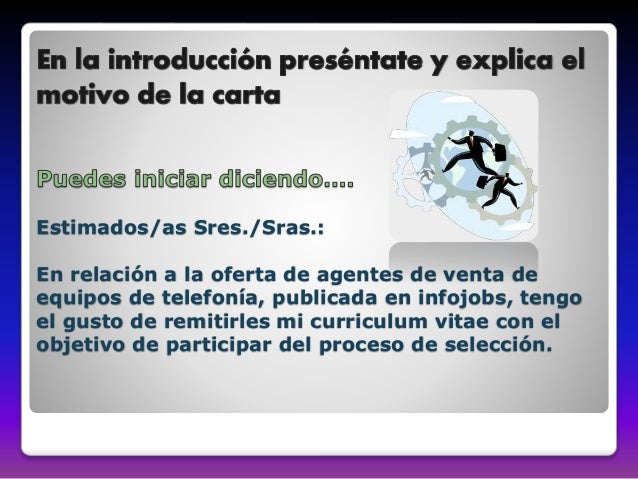 En la introducción preséntate y explica el motivo de la carta

Puedes iniciar diciendo….

Estimados/as Sres./Sras.:

En relación a la oferta de agentes de venta de equipos de telefonía, publicada en infojobs, tengo el gusto de remitirles mi curriculum vitae con el objetivo de participar del proceso de selección.